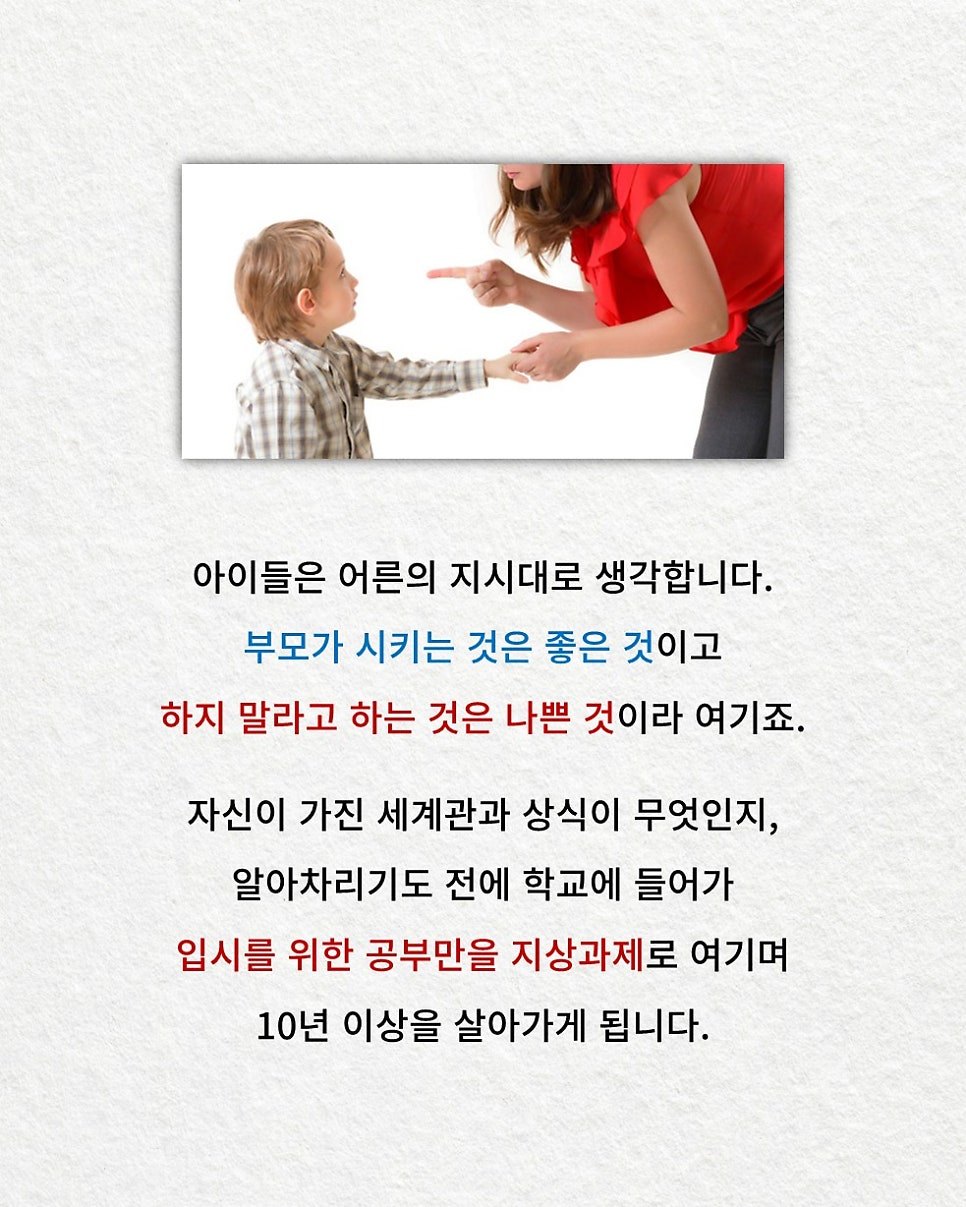 아이들은 어른의 지시대로 생각합니다.
부모가 시키는 것은 좋은 것이고
하지 말라고 하는 것은 나쁜 것이라 여기죠.

자신이 가진 세계관과 상식이 무엇인지,
알아차리기도 전에 학교에 들어가
입시를 위한 공부만을 지상과제로 여기며
10년 이상을 살아가게 됩니다.